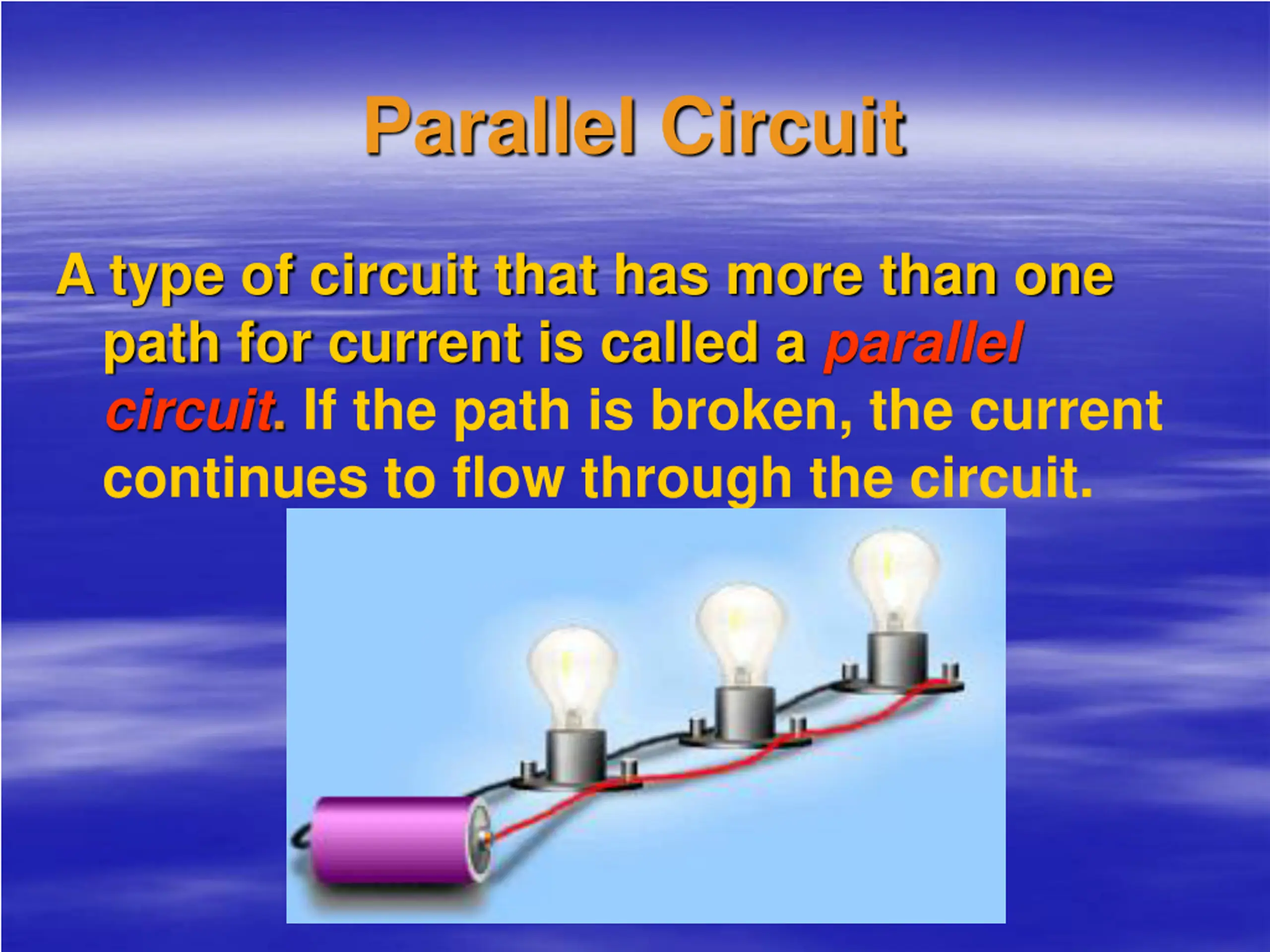 Parallel Circuit

A type of circuit that has more than one path for current is called a parallel circuit. If the path is broken, the current continues to flow through the circuit.